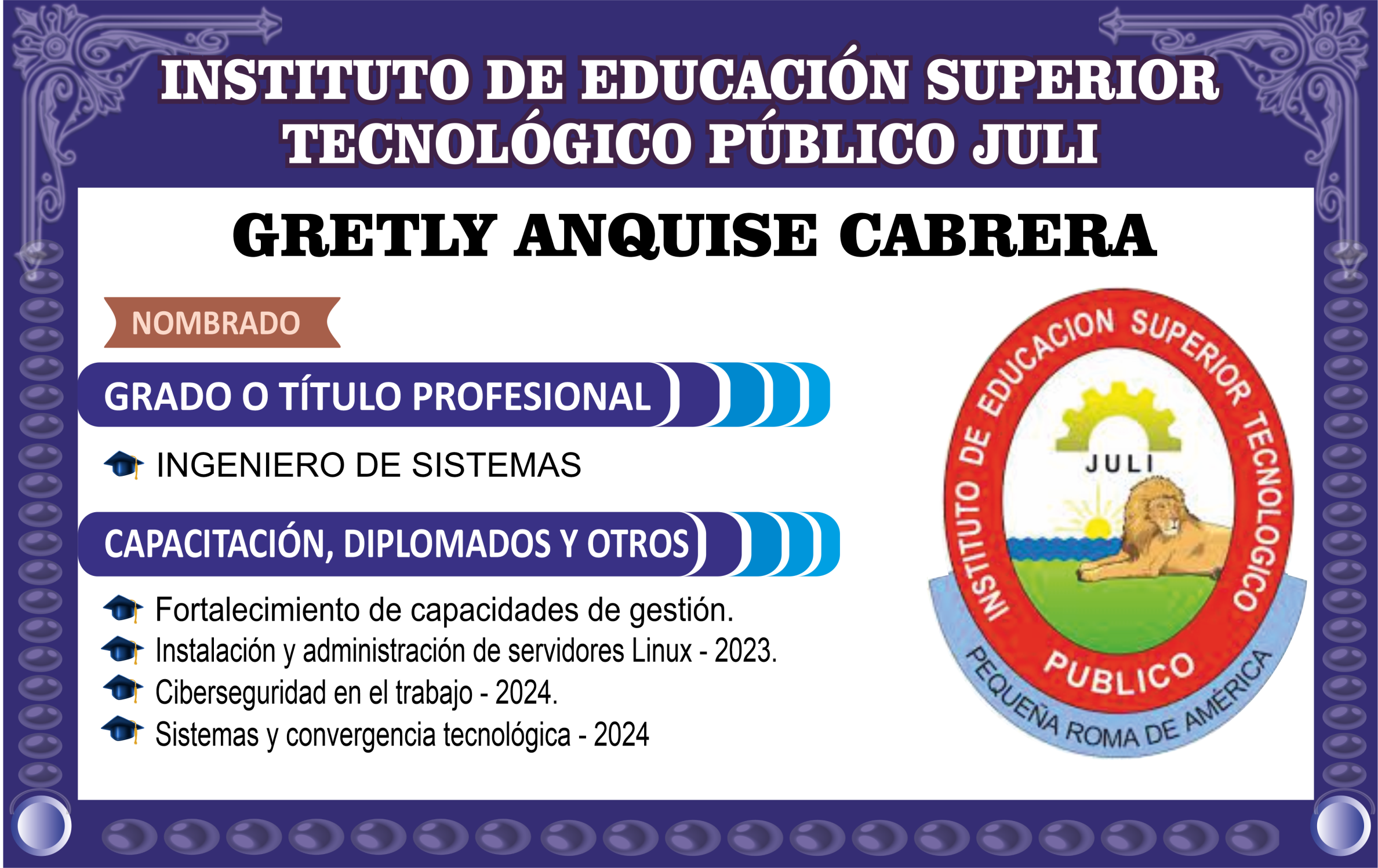 INSTITUTO DE EDUCACIÓN SUPERIOR TECNOLÓGICO PÚBLICO JULI

GRETLY ANQUISE CABRERA

NOMBRADO

GRADO O TÍTULO PROFESIONAL

INGENIERO DE SISTEMAS

CAPACITACIÓN, DIPLOMADOS Y OTROS

Fortalecimiento de capacidades de gestión.
Instalación y administración de servidores Linux - 2023.
Ciberseguridad en el trabajo - 2024.
Sistemas y convergencia tecnológica - 2024

INSTITUTO DE EDUCACION SUPERIOR TECNOLOGICO
JULI
PUBLICO
PEQUEÑA ROMA DE AMÉRICA